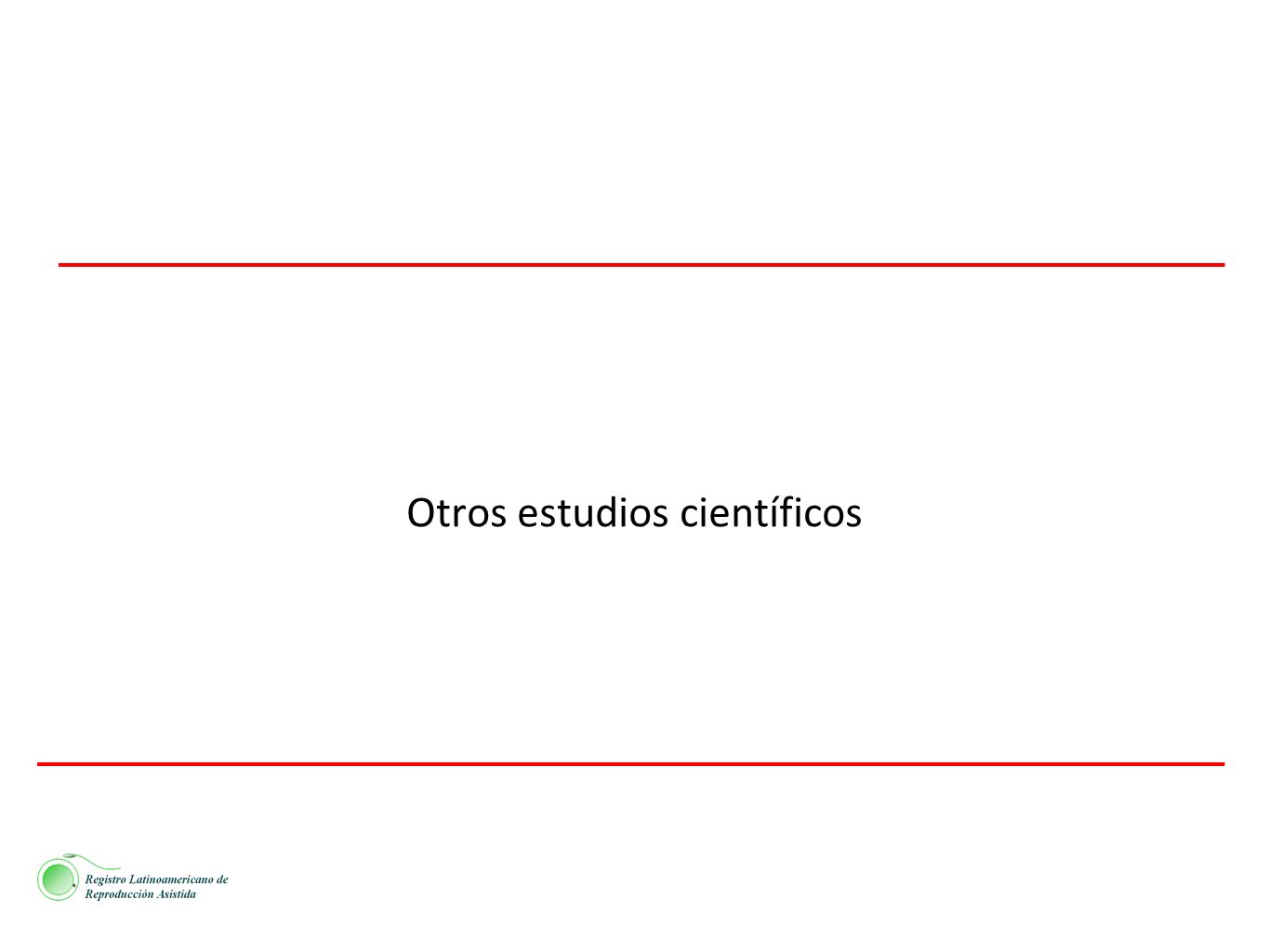 Otros estudios científicos

Registro Latinoamericano de
Reproducción Asistida